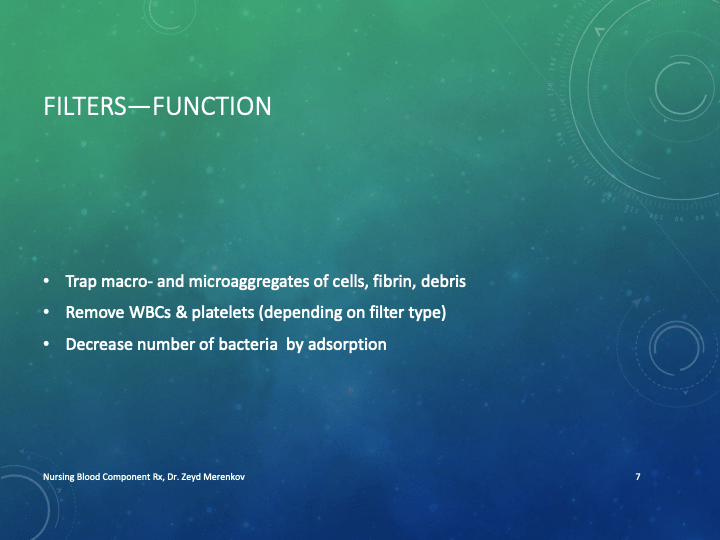 FILTERS—FUNCTION

• Trap macro- and microaggregates of cells, fibrin, debris
• Remove WBCs & platelets (depending on filter type)
• Decrease number of bacteria by adsorption

Nursing Blood Component Rx, Dr. Zeyd Merenkov

7